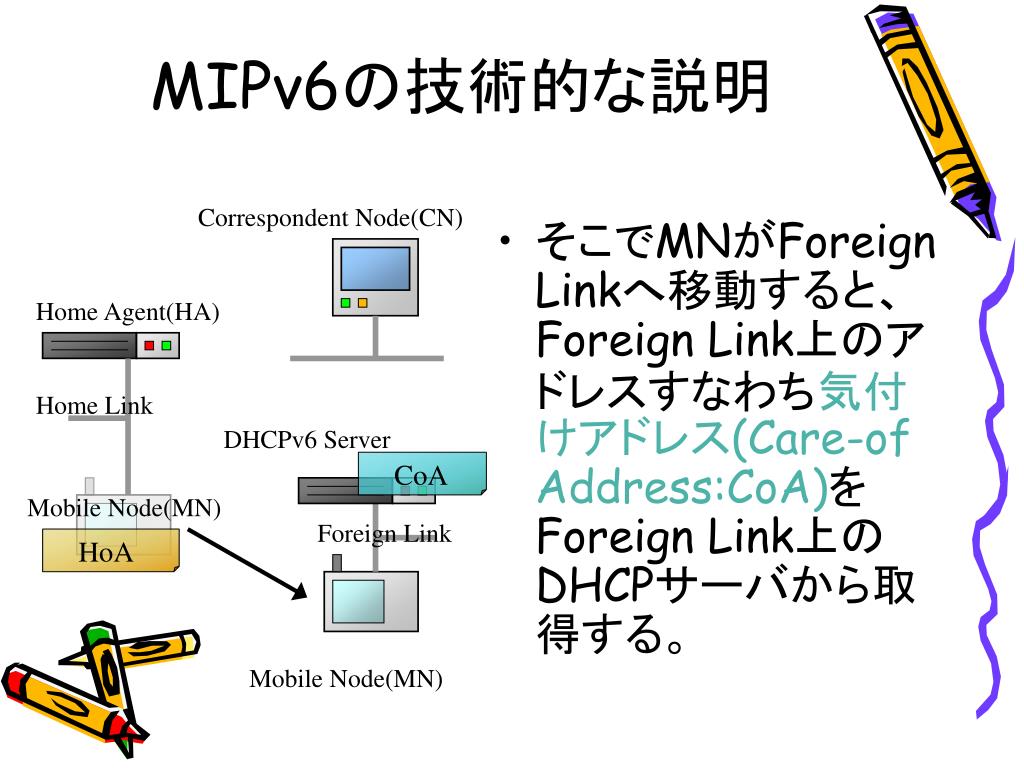 MIPv6の技術的な説明

Correspondent Node(CN)

Home Agent(HA)

Home Link

DHCPv6 Server

CoA

Mobile Node(MN)

HoA

Foreign Link

Mobile Node(MN)

• そこでMNがForeign Linkへ移動すると、Foreign Link上のアドレスすなわち気付けアドレス(Care-of Address:CoA)をForeign Link上のDHCPサーバから取得する。